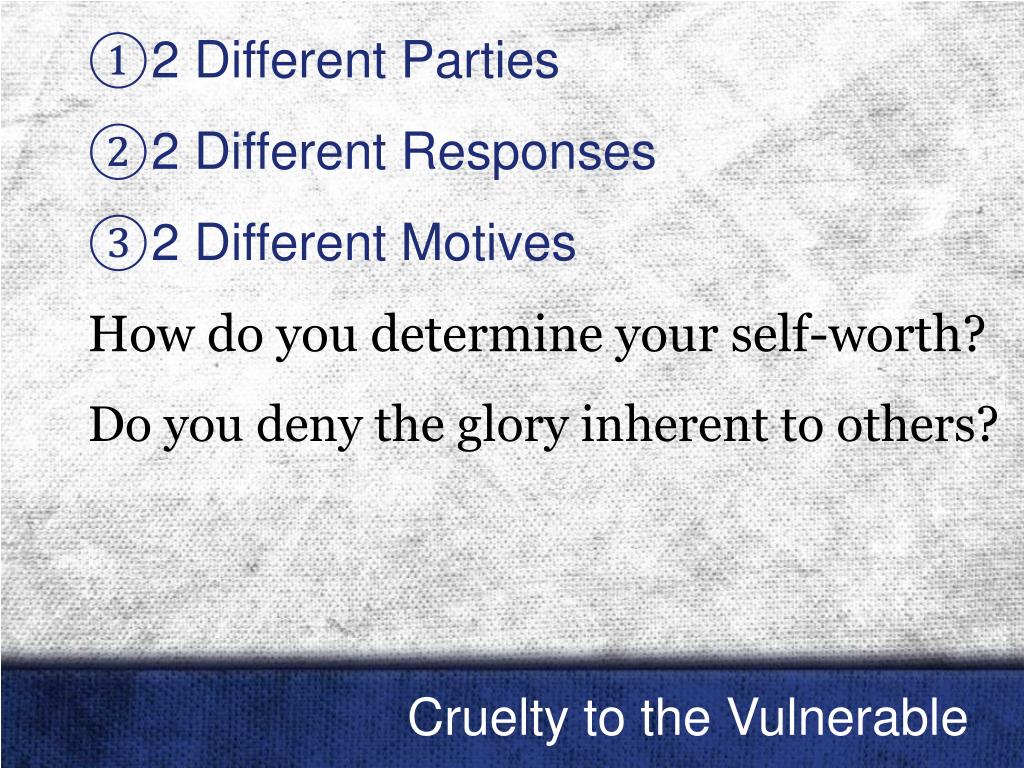 ①2 Different Parties

②2 Different Responses

③2 Different Motives

How do you determine your self-worth?

Do you deny the glory inherent to others?

Cruelty to the Vulnerable